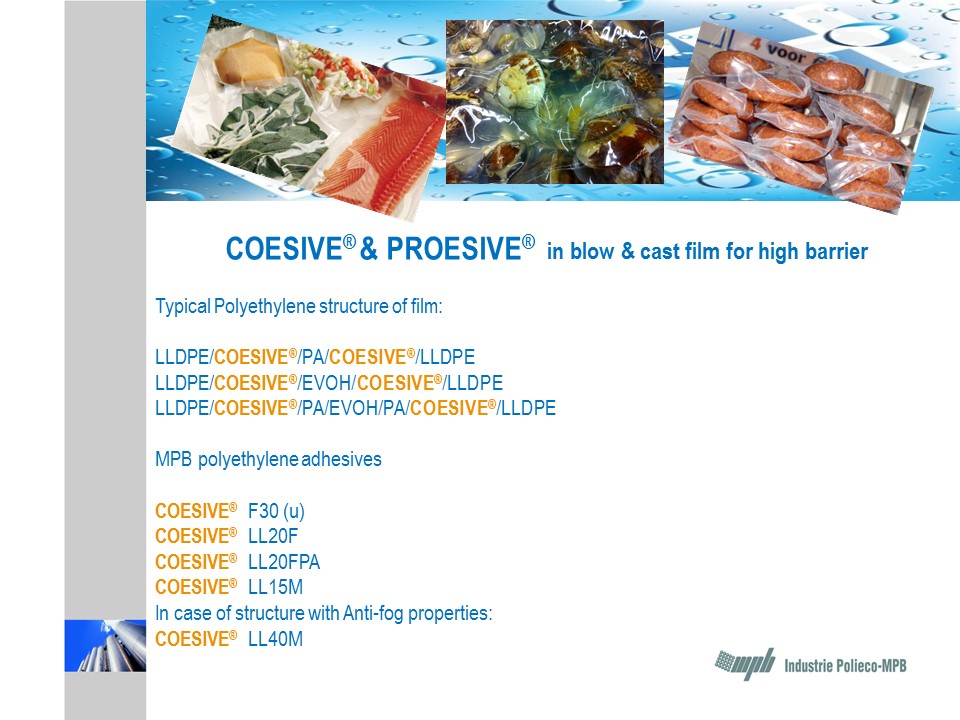 4 voor

COESIVE® & PROESIVE® in blow & cast film for high barrier

Typical Polyethylene structure of film:

LLDPE/COESIVE®/PA/COESIVE®/LLDPE
LLDPE/COESIVE®/EVOH/COESIVE®/LLDPE
LLDPE/COESIVE®/PA/EVOH/PA/COESIVE®/LLDPE

MPB polyethylene adhesives

COESIVE® F30 (u)
COESIVE® LL20F
COESIVE® LL20FPA
COESIVE® LL15M
In case of structure with Anti-fog properties:
COESIVE® LL40M

mpb Industrie Polieco-MPB